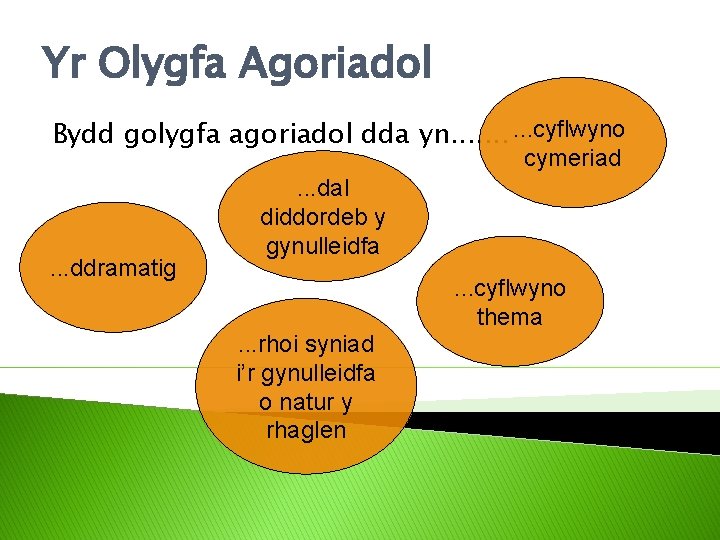 Yr Olygfa Agoriadol

Bydd golygfa agoriadol dda yn.......

...cyflwyno cymeriad

...dal diddordeb y gynulleidfa

...ddramatig

...cyflwyno thema

...rhoi syniad i'r gynulleidfa o natur y rhaglen